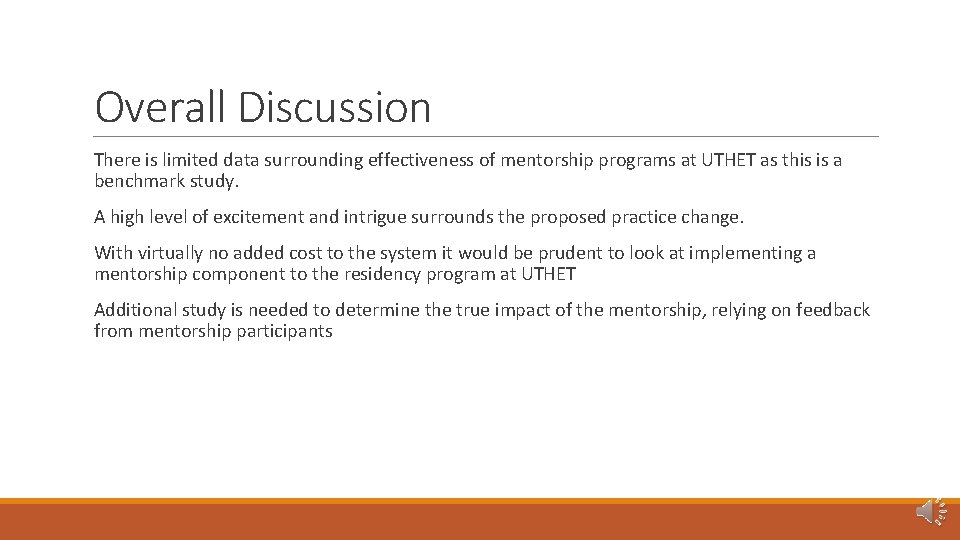 Overall Discussion

There is limited data surrounding effectiveness of mentorship programs at UTHET as this is a benchmark study.

A high level of excitement and intrigue surrounds the proposed practice change.

With virtually no added cost to the system it would be prudent to look at implementing a mentorship component to the residency program at UTHET

Additional study is needed to determine the true impact of the mentorship, relying on feedback from mentorship participants